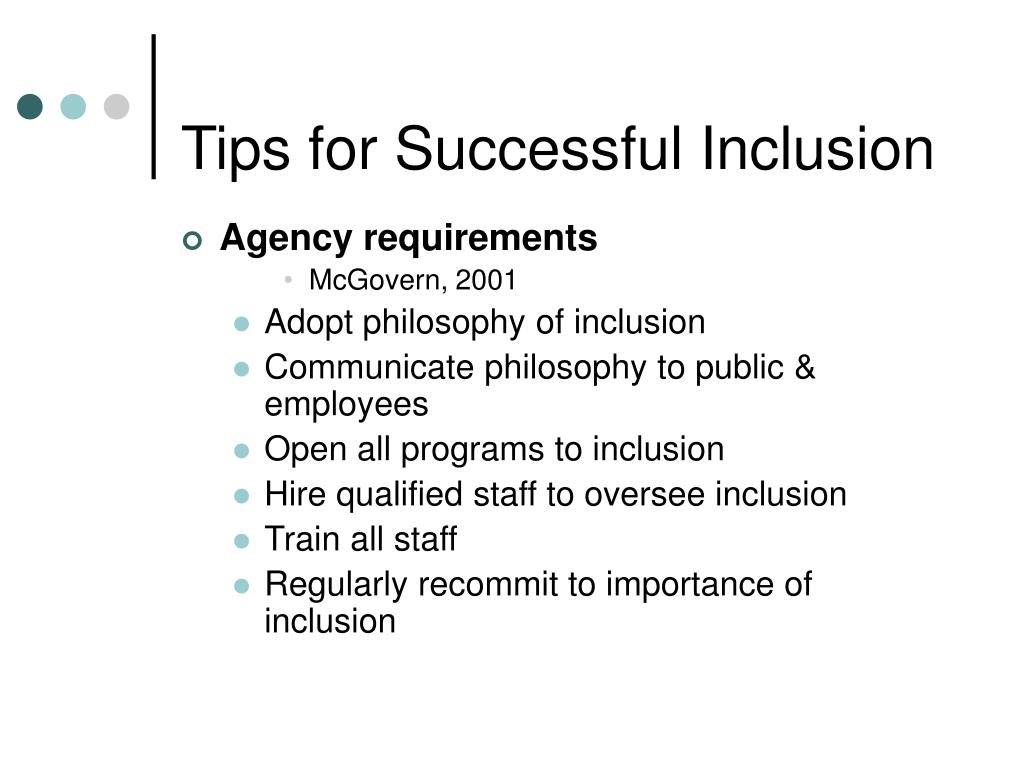 Tips for Successful Inclusion

Agency requirements
McGovern, 2001
Adopt philosophy of inclusion
Communicate philosophy to public & employees
Open all programs to inclusion
Hire qualified staff to oversee inclusion
Train all staff
Regularly recommit to importance of inclusion